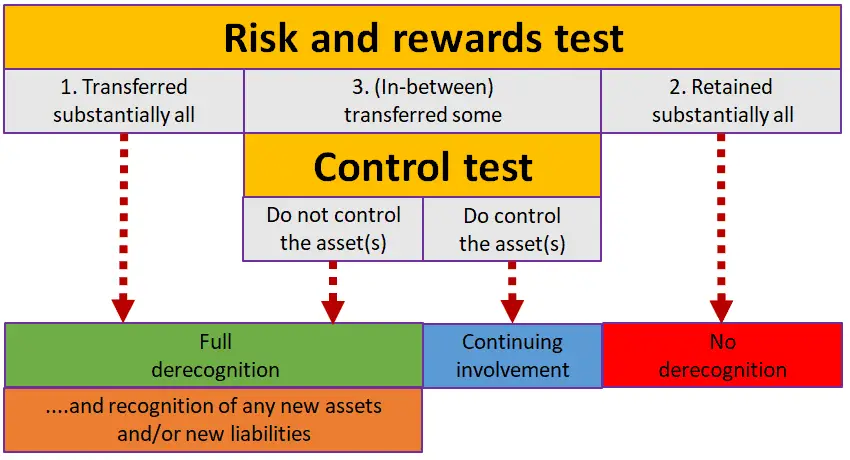 Risk and rewards test

1. Transferred substantially all

3. (In-between) transferred some

2. Retained substantially all

Control test

Do not control the asset(s)

Do control the asset(s)

Full derecognition

Continuing involvement

No derecognition

....and recognition of any new assets and/or new liabilities